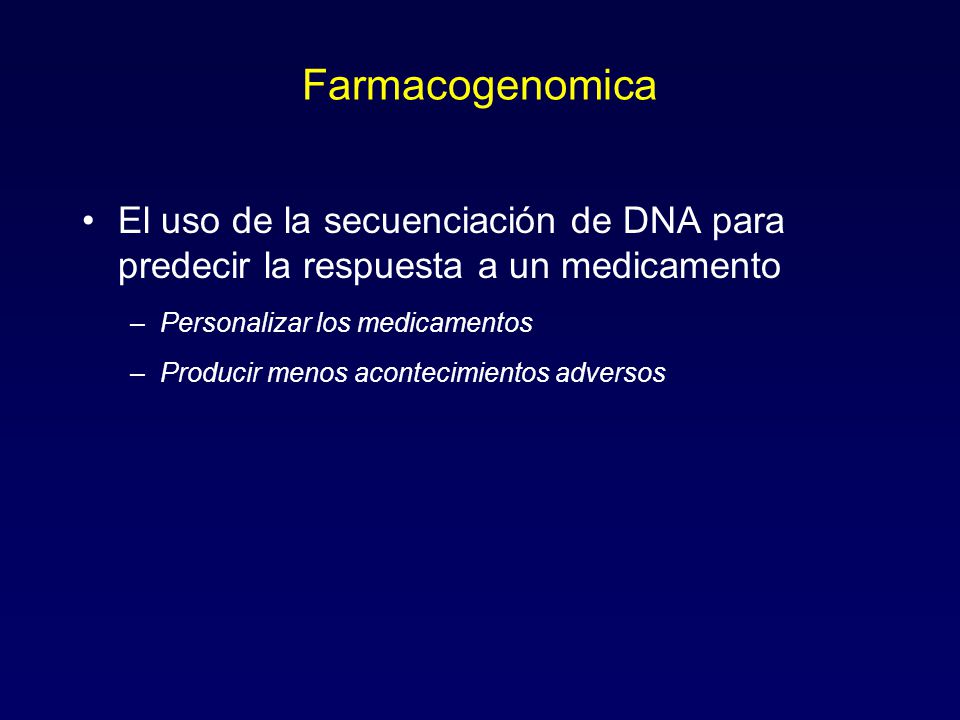 Farmacogenomica

• El uso de la secuenciación de DNA para predecir la respuesta a un medicamento

– Personalizar los medicamentos

– Producir menos acontecimientos adversos